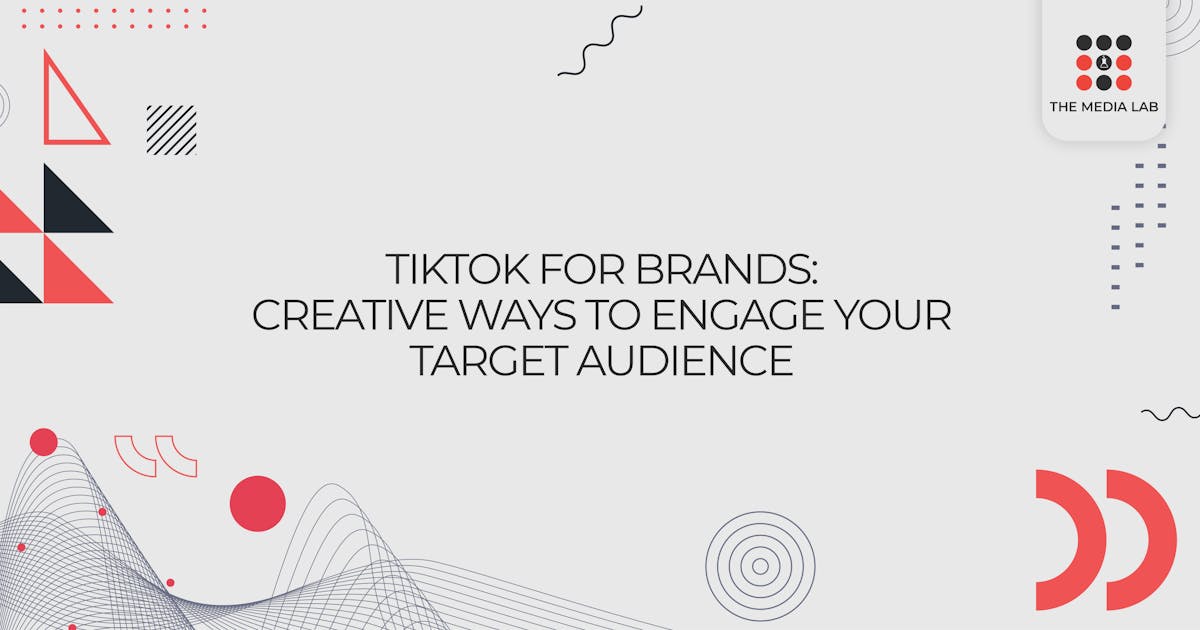 THE MEDIA LAB

TIKTOK FOR BRANDS:
CREATIVE WAYS TO ENGAGE YOUR TARGET AUDIENCE